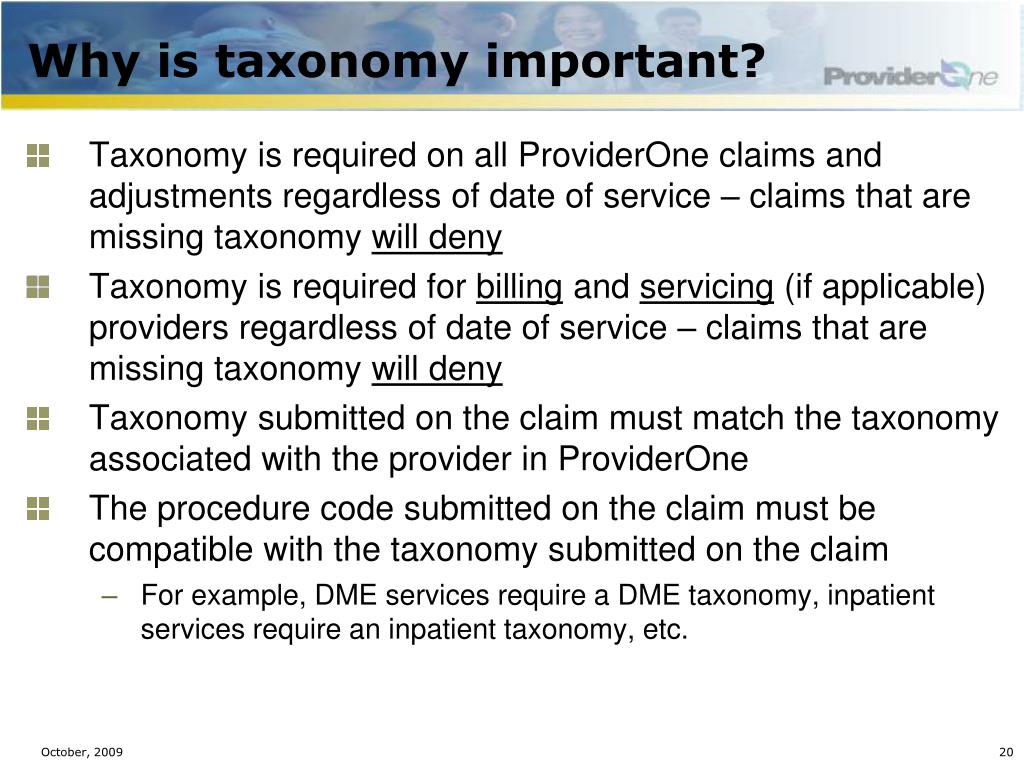 Why is taxonomy important?

ProviderOne

Taxonomy is required on all ProviderOne claims and adjustments regardless of date of service – claims that are missing taxonomy will deny

Taxonomy is required for billing and servicing (if applicable) providers regardless of date of service – claims that are missing taxonomy will deny

Taxonomy submitted on the claim must match the taxonomy associated with the provider in ProviderOne

The procedure code submitted on the claim must be compatible with the taxonomy submitted on the claim

– For example, DME services require a DME taxonomy, inpatient services require an inpatient taxonomy, etc.

October, 2009

20